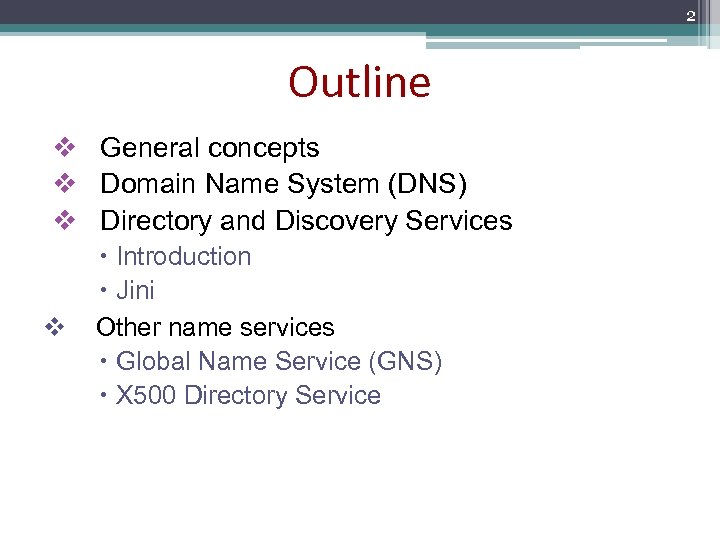 2

Outline

❖ General concepts
❖ Domain Name System (DNS)
❖ Directory and Discovery Services
• Introduction
• Jini
❖ Other name services
• Global Name Service (GNS)
• X500 Directory Service